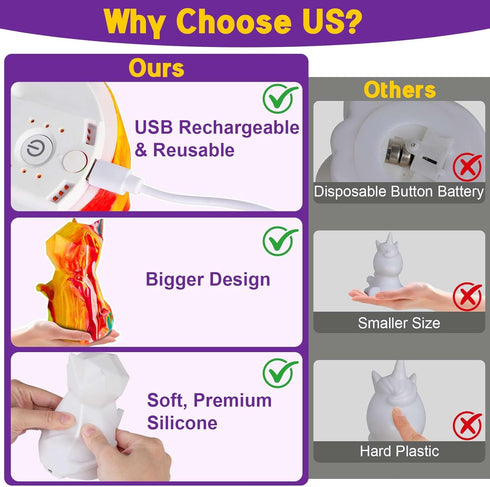 Why Choose US?

Ours

USB Rechargeable & Reusable

Bigger Design

Soft, Premium Silicone

Others

Disposable Button Battery

Smaller Size

Hard Plastic